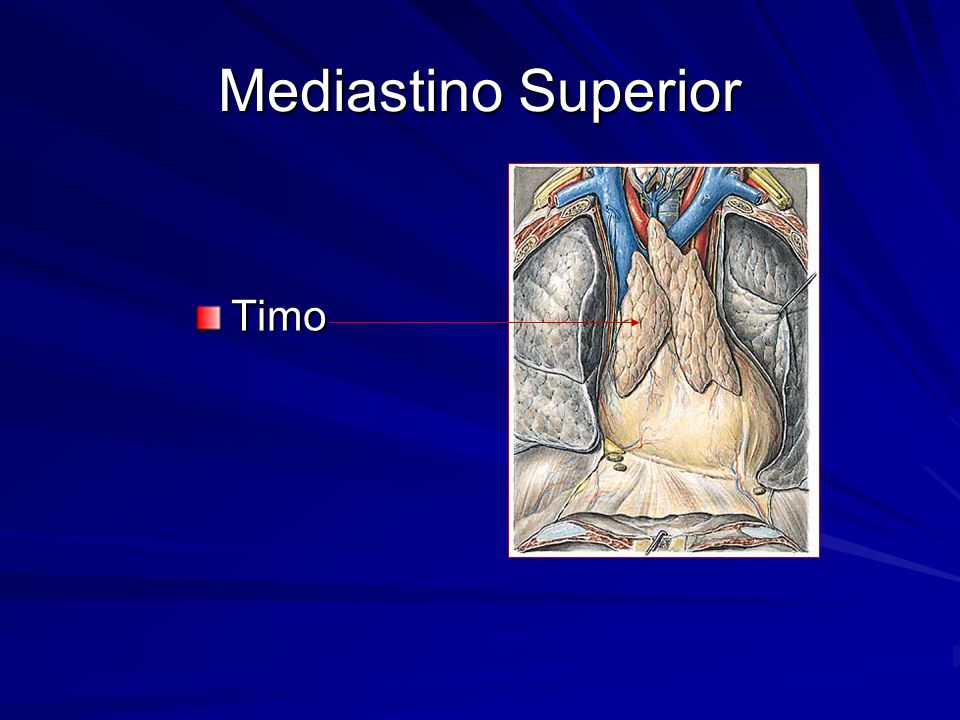 Mediastino Superior

Timo